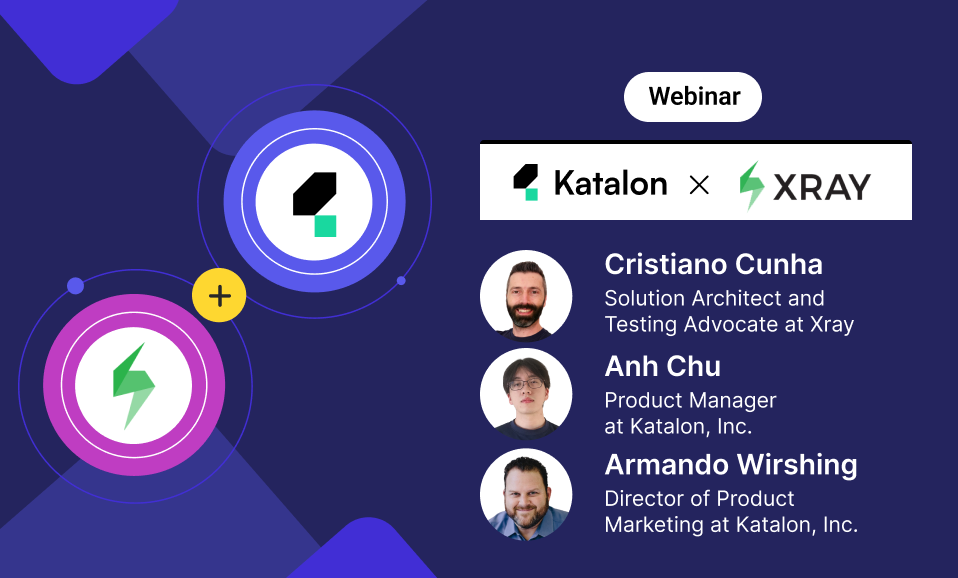 +

Webinar

Katalon × XRAY

Cristiano Cunha
Solution Architect and Testing Advocate at Xray

Anh Chu
Product Manager at Katalon, Inc.

Armando Wirshing
Director of Product Marketing at Katalon, Inc.